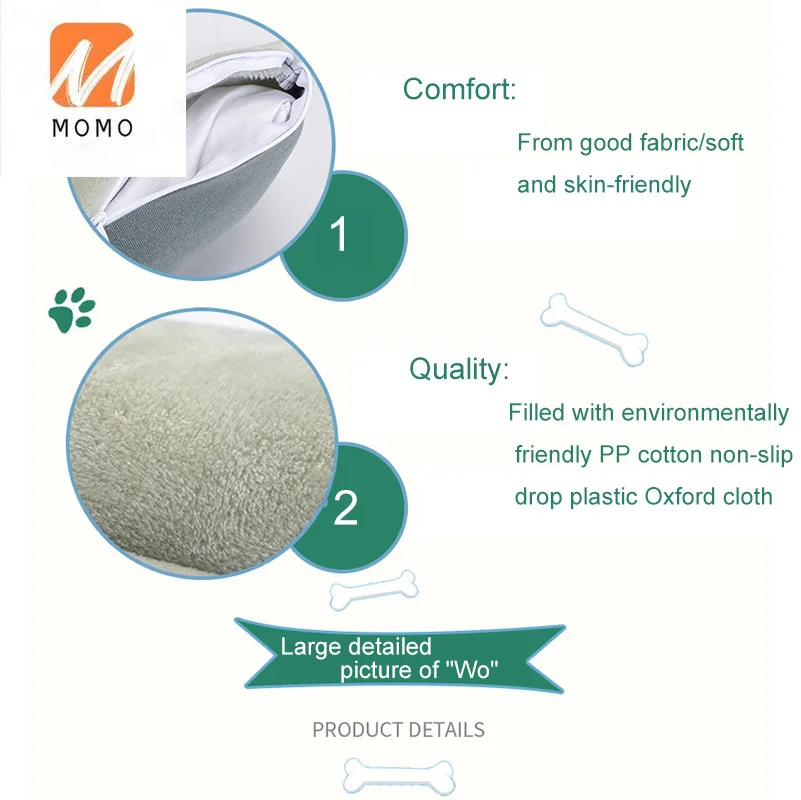 MOMO

Comfort:

From good fabric/soft and skin-friendly

1

Quality:

Filled with environmentally friendly PP cotton non-slip drop plastic Oxford cloth

2

Large detailed picture of "Wo"

PRODUCT DETAILS